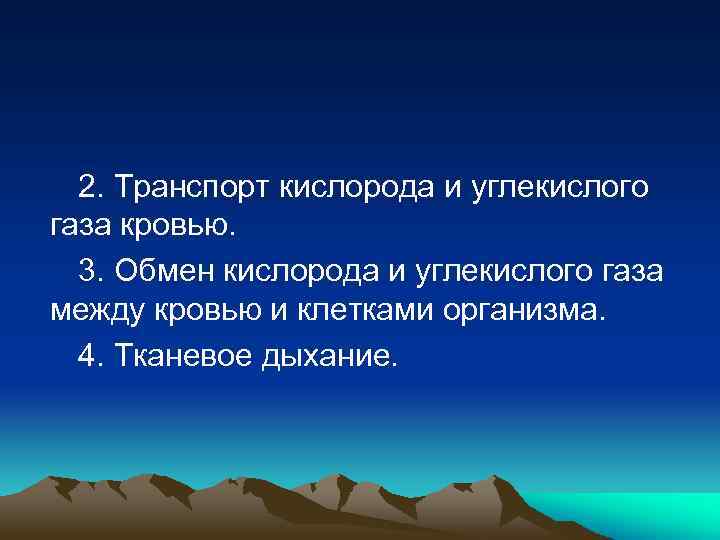 2. Транспорт кислорода и углекислого газа кровью.

3. Обмен кислорода и углекислого газа между кровью и клетками организма.

4. Тканевое дыхание.